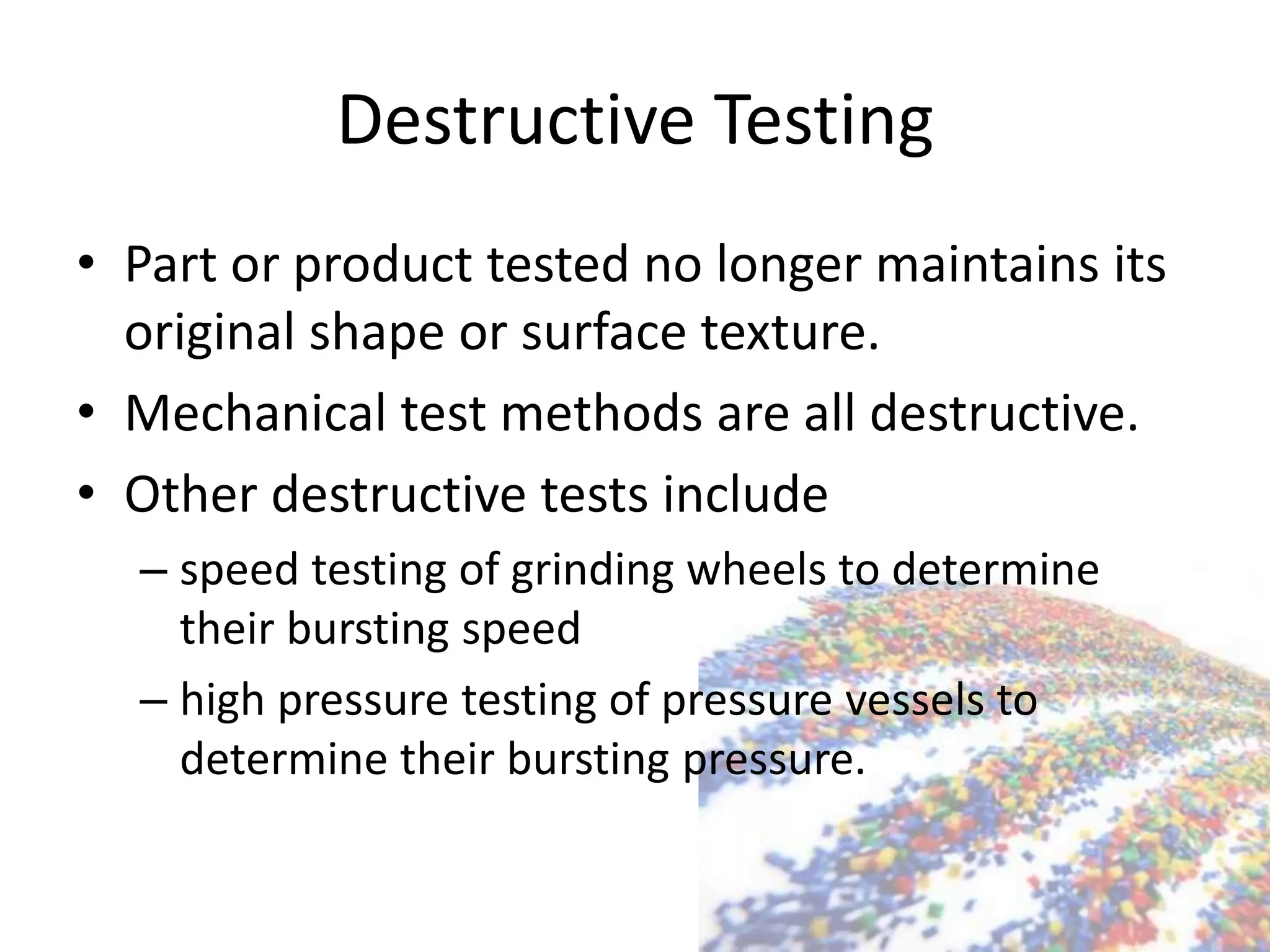 Destructive Testing

• Part or product tested no longer maintains its original shape or surface texture.

• Mechanical test methods are all destructive.

• Other destructive tests include

– speed testing of grinding wheels to determine their bursting speed

– high pressure testing of pressure vessels to determine their bursting pressure.